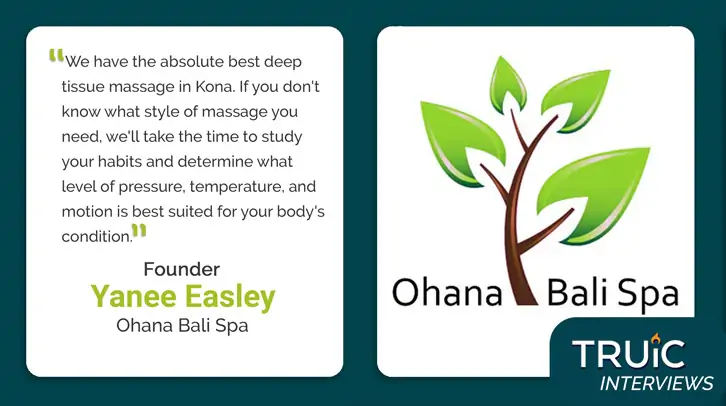 "We have the absolute best deep tissue massage in Kona. If you don't know what style of massage you need, we'll take the time to study your habits and determine what level of pressure, temperature, and motion is best suited for your body's condition."

Founder
Yanee Easley
Ohana Bali Spa

Ohana Bali Spa

TRUiC
INTERVIEWS